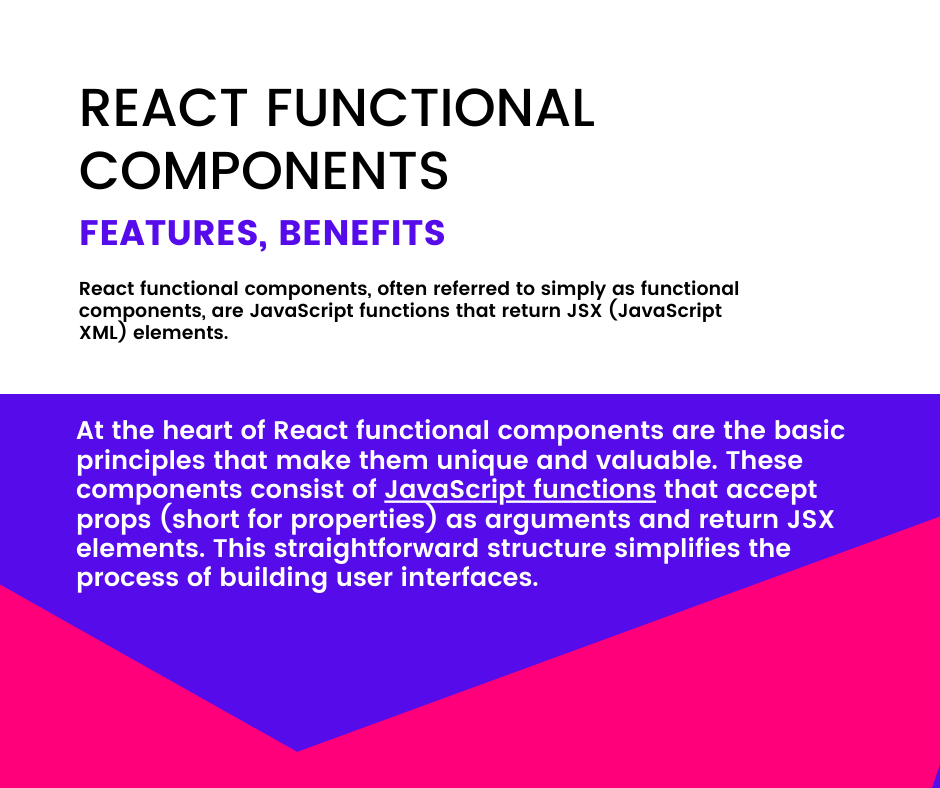 REACT FUNCTIONAL COMPONENTS

FEATURES, BENEFITS

React functional components, often referred to simply as functional components, are JavaScript functions that return JSX (JavaScript XML) elements.

At the heart of React functional components are the basic principles that make them unique and valuable. These components consist of JavaScript functions that accept props (short for properties) as arguments and return JSX elements. This straightforward structure simplifies the process of building user interfaces.